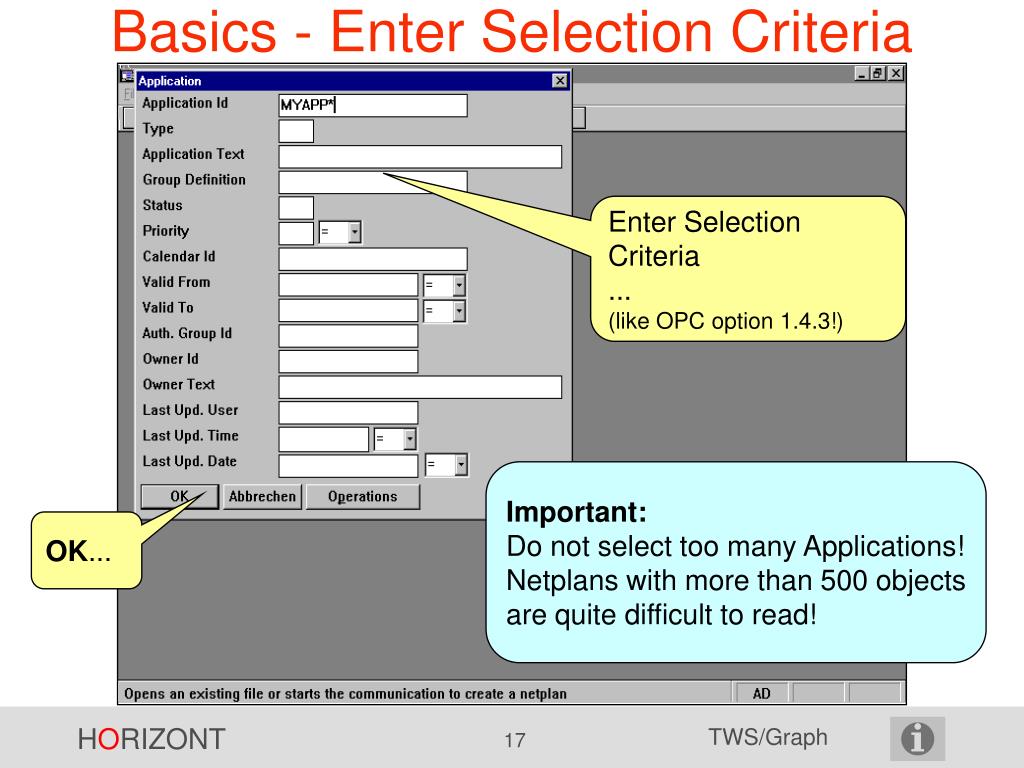 Basics - Enter Selection Criteria

Application

Application Id MYAPP*

Type

Application Text

Group Definition

Status

Priority =

Calendar Id

Valid From =

Valid To =

Auth. Group Id

Owner Id

Owner Text

Last Upd. User

Last Upd. Time =

Last Upd. Date =

OK Abbrechen Operations

Enter Selection Criteria
...
(like OPC option 1.4.3!)

OK...

Important:
Do not select too many Applications! Netplans with more than 500 objects are quite difficult to read!

Opens an existing file or starts the communication to create a netplan

AD

HORIZONT

17

TWS/Graph